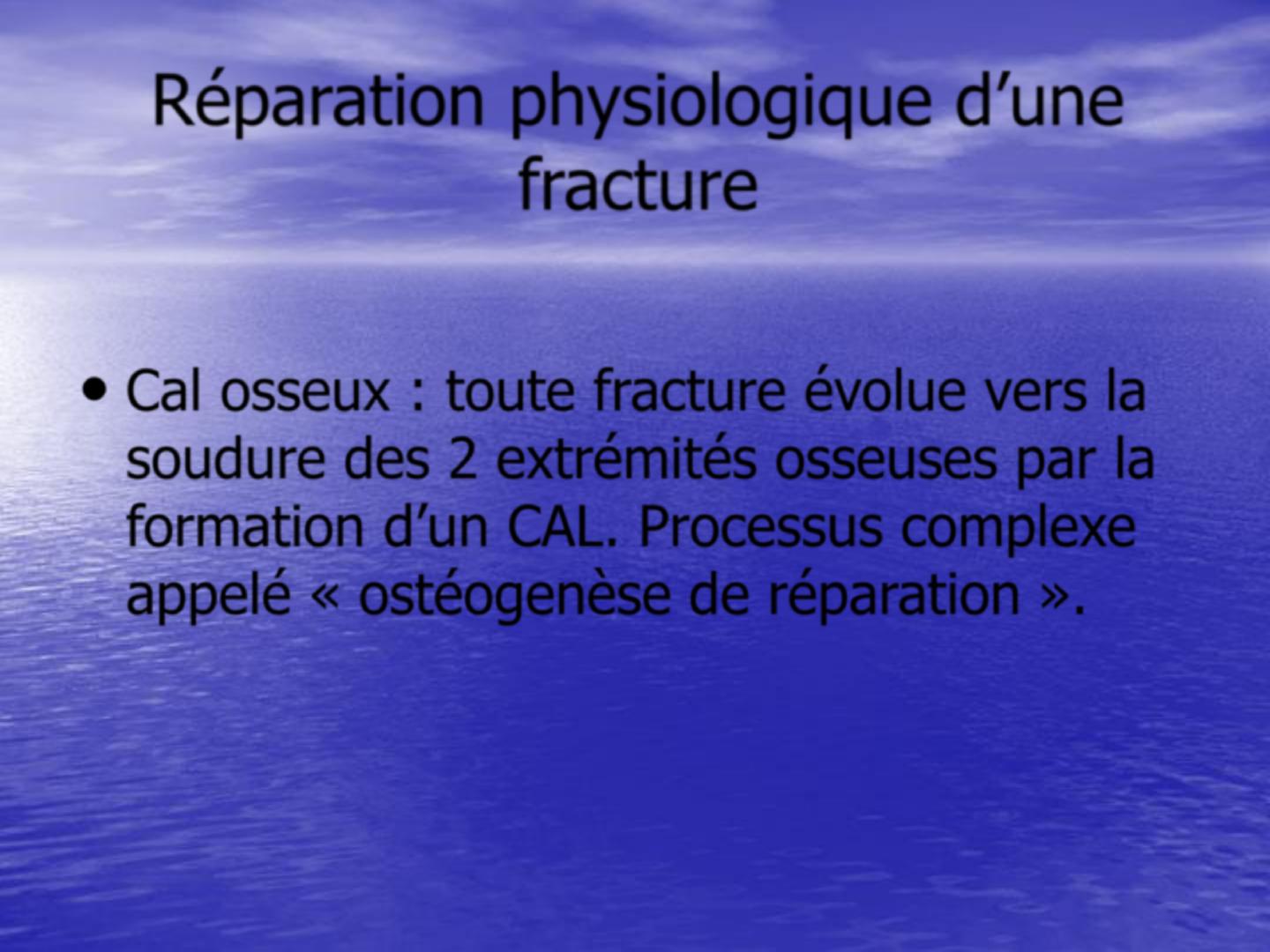 Réparation physiologique d’une fracture

• Cal osseux : toute fracture évolue vers la soudure des 2 extrémités osseuses par la formation d’un CAL. Processus complexe appelé « ostéogenèse de réparation ».